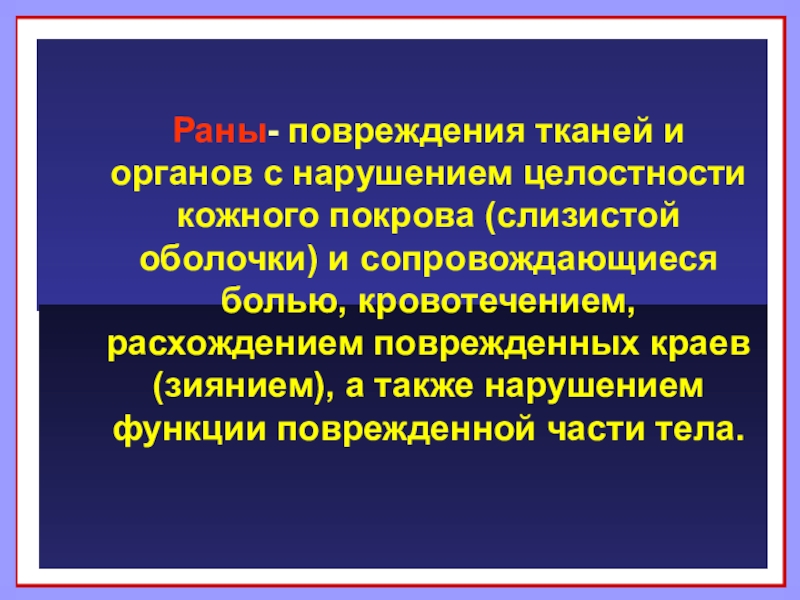 Раны- повреждения тканей и органов с нарушением целостности кожного покрова (слизистой оболочки) и сопровождающиеся болью, кровотечением, расхождением поврежденных краев (зиянием), а также нарушением функции поврежденной части тела.